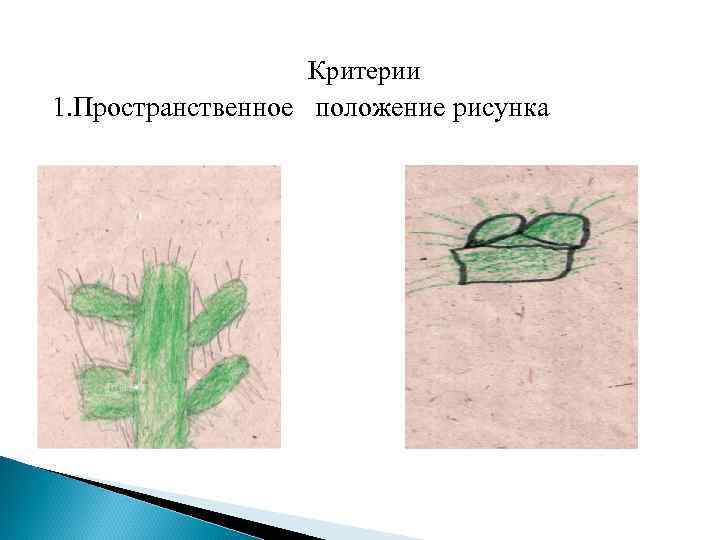 Критерии
1.Пространственное положение рисунка